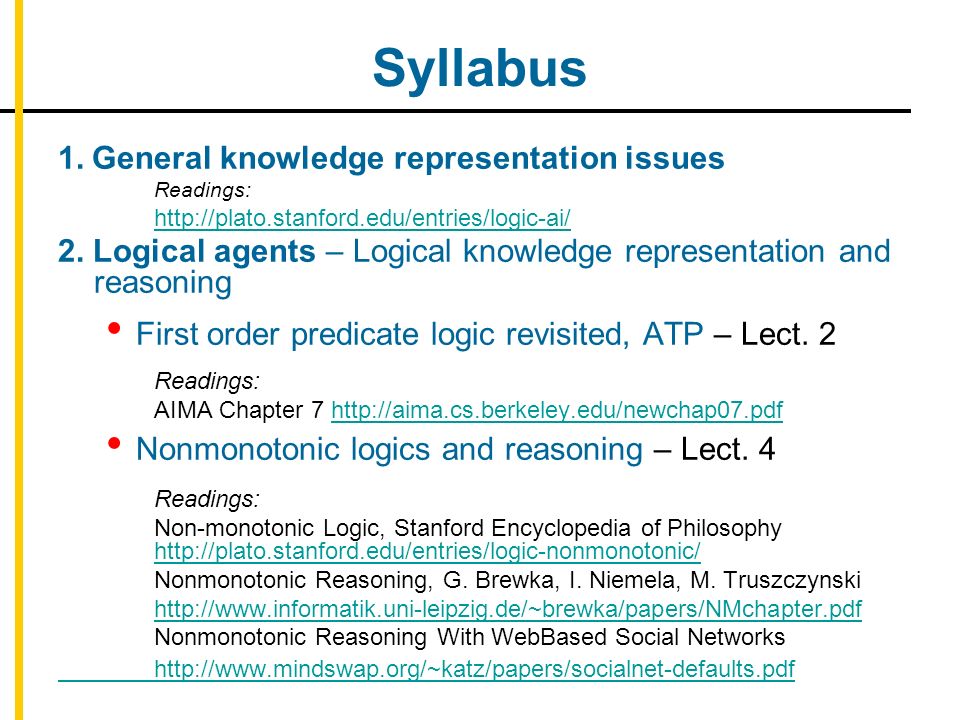 Syllabus

1. General knowledge representation issues

Readings:
http://plato.stanford.edu/entries/logic-ai/

2. Logical agents – Logical knowledge representation and reasoning

• First order predicate logic revisited, ATP – Lect. 2

Readings:
AIMA Chapter 7 http://aima.cs.berkeley.edu/newchap07.pdf

• Nonmonotonic logics and reasoning – Lect. 4

Readings:
Non-monotonic Logic, Stanford Encyclopedia of Philosophy http://plato.stanford.edu/entries/logic-nonmonotonic/
Nonmonotonic Reasoning, G. Brewka, I. Niemela, M. Truszczynski
http://www.informatik.uni-leipzig.de/~brewka/papers/NMchapter.pdf
Nonmonotonic Reasoning With WebBased Social Networks
http://www.mindswap.org/~katz/papers/socialnet-defaults.pdf